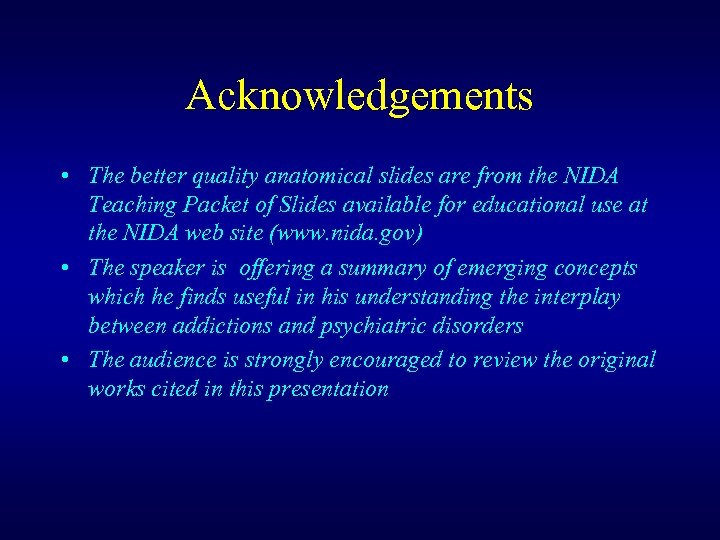 Acknowledgements

• The better quality anatomical slides are from the NIDA Teaching Packet of Slides available for educational use at the NIDA web site (www.nida.gov)

• The speaker is offering a summary of emerging concepts which he finds useful in his understanding the interplay between addictions and psychiatric disorders

• The audience is strongly encouraged to review the original works cited in this presentation